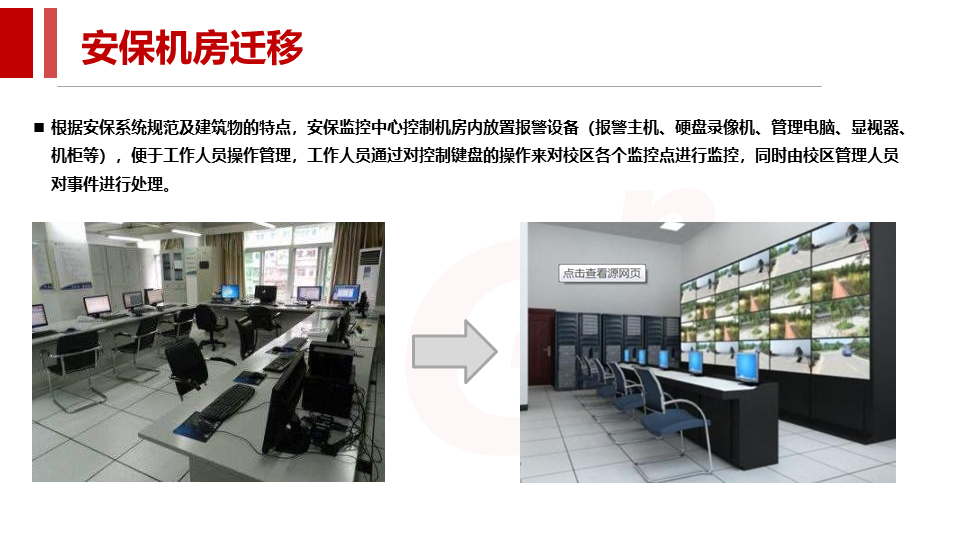 安保机房迁移

■ 根据安保系统规范及建筑物的特点，安保监控中心控制机房内放置报警设备（报警主机、硬盘录像机、管理电脑、显视器、机柜等），便于工作人员操作管理，工作人员通过对控制键盘的操作来对校区各个监控点进行监控，同时由校区管理人员对事件进行处理。

点击查看源网页